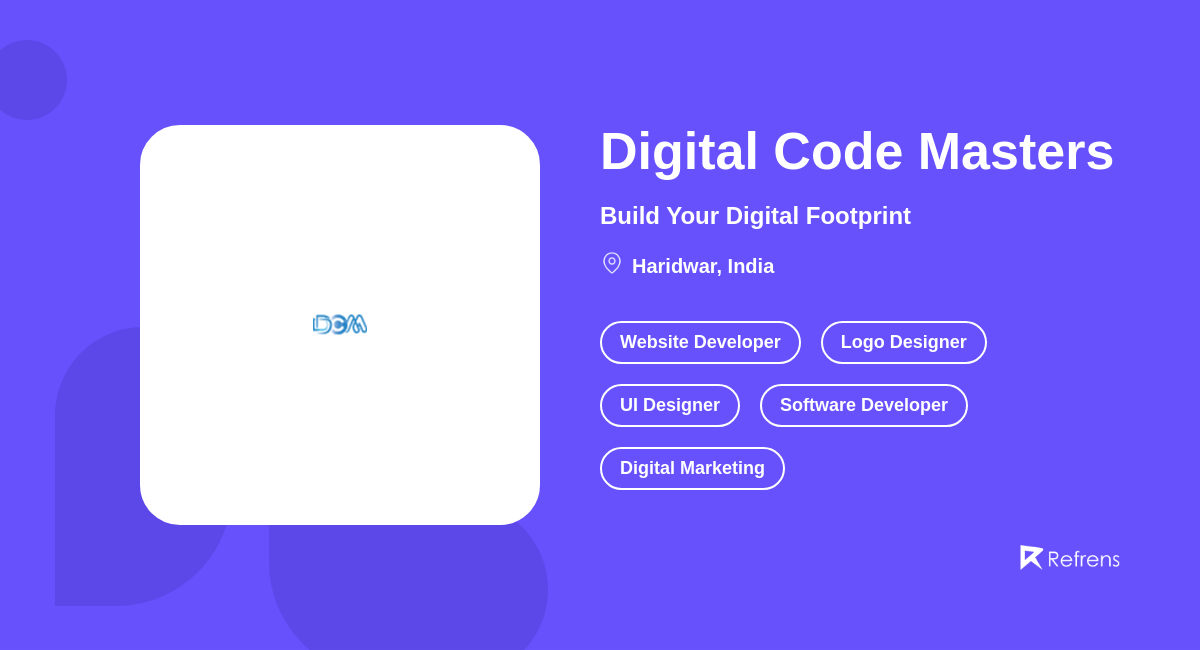 DCM

Digital Code Masters

Build Your Digital Footprint

Haridwar, India

Website Developer

Logo Designer

UI Designer

Software Developer

Digital Marketing

Refrens